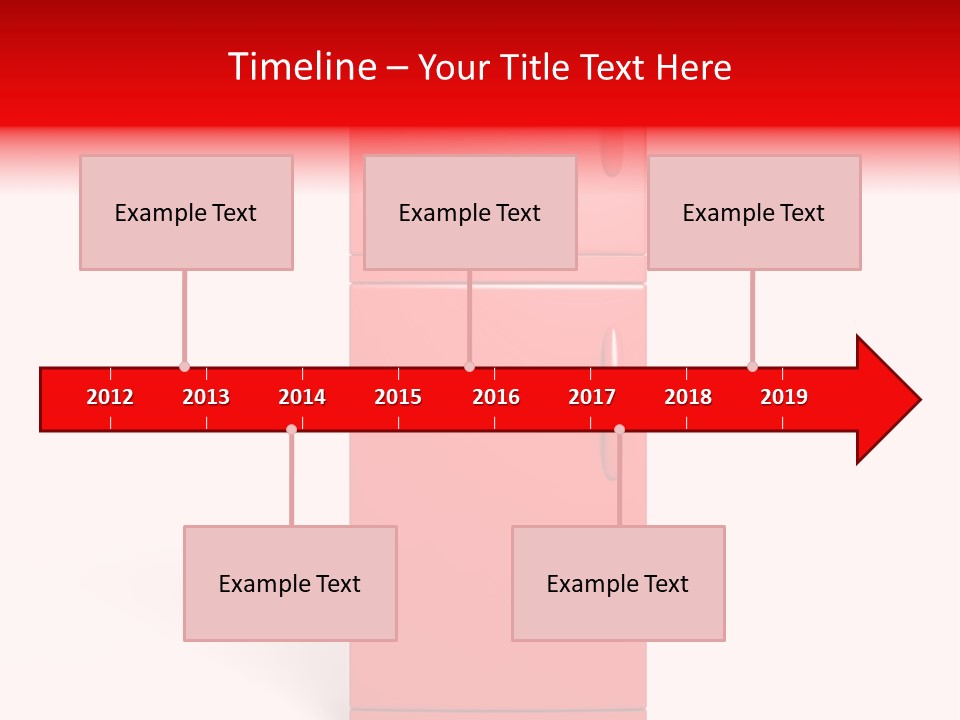 Timeline – Your Title Text Here

Example Text

Example Text

Example Text

2012 2013 2014 2015 2016 2017 2018 2019

Example Text

Example Text